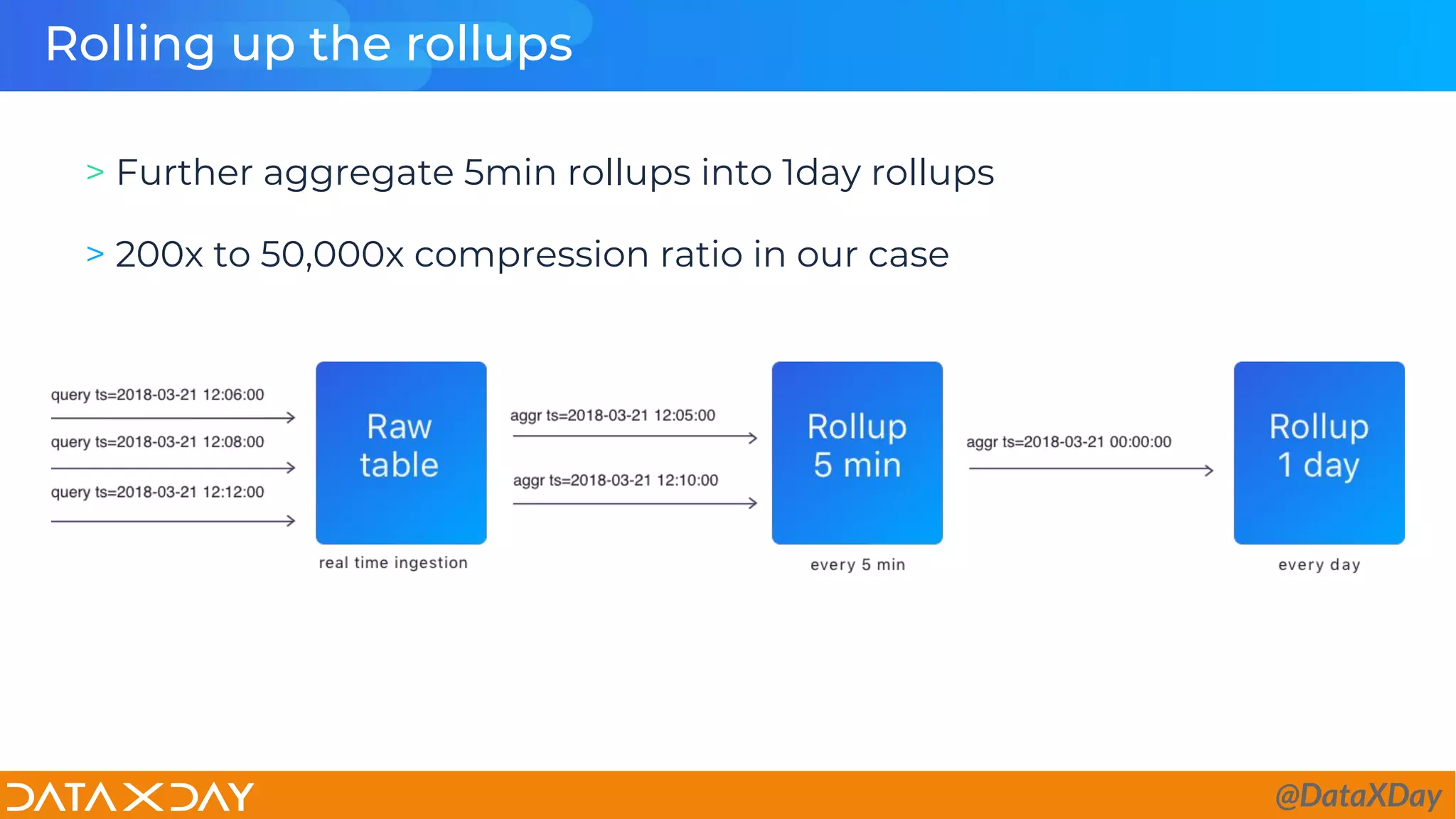 Rolling up the rollups

> Further aggregate 5min rollups into 1day rollups

> 200x to 50,000x compression ratio in our case

query ts=2018-03-21 12:06:00

query ts=2018-03-21 12:08:00

query ts=2018-03-21 12:12:00

Raw table

real time ingestion

aggr ts=2018-03-21 12:05:00

aggr ts=2018-03-21 12:10:00

Rollup 5 min

every 5 min

aggr ts=2018-03-21 00:00:00

Rollup 1 day

every day

DATA X DAY

@DataXDay